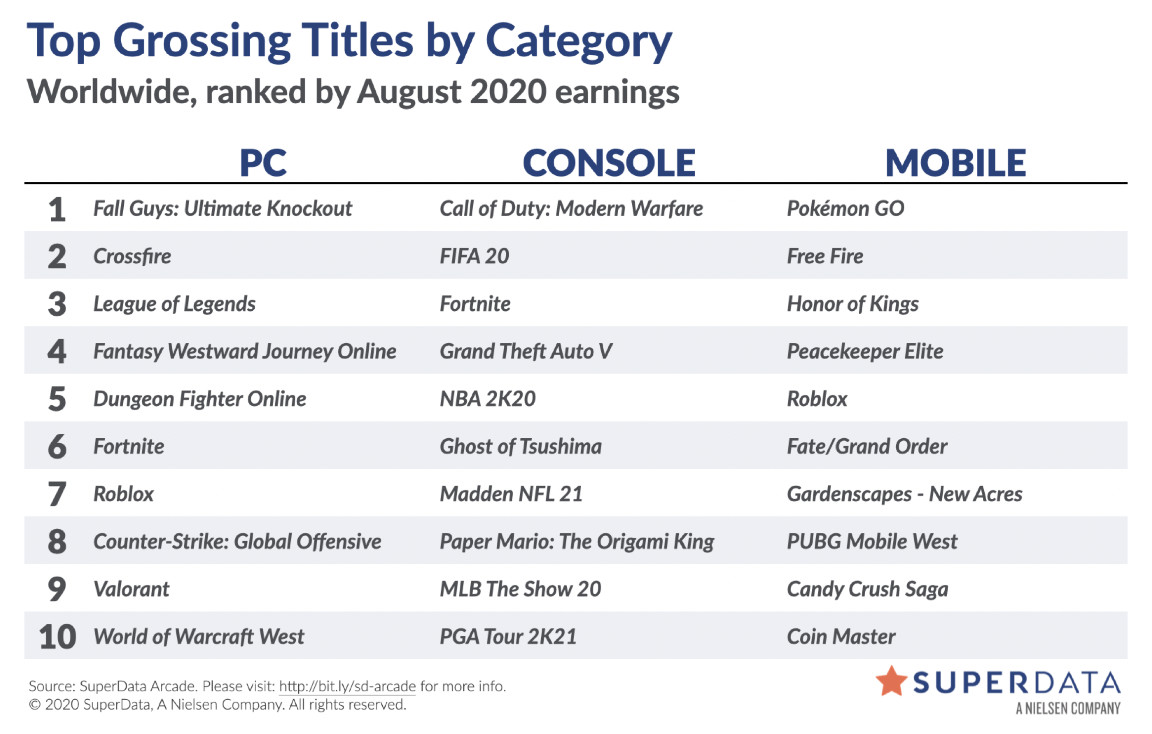 Top Grossing Titles by Category
Worldwide, ranked by August 2020 earnings

| | PC | CONSOLE | MOBILE |
|---|---|---|---|
| 1 | Fall Guys: Ultimate Knockout | Call of Duty: Modern Warfare | Pokémon GO |
| 2 | Crossfire | FIFA 20 | Free Fire |
| 3 | League of Legends | Fortnite | Honor of Kings |
| 4 | Fantasy Westward Journey Online | Grand Theft Auto V | Peacekeeper Elite |
| 5 | Dungeon Fighter Online | NBA 2K20 | Roblox |
| 6 | Fortnite | Ghost of Tsushima | Fate/Grand Order |
| 7 | Roblox | Madden NFL 21 | Gardenscapes - New Acres |
| 8 | Counter-Strike: Global Offensive | Paper Mario: The Origami King | PUBG Mobile West |
| 9 | Valorant | MLB The Show 20 | Candy Crush Saga |
| 10 | World of Warcraft West | PGA Tour 2K21 | Coin Master |

Source: SuperData Arcade. Please visit: http://bit.ly/sd-arcade for more info.
© 2020 SuperData, A Nielsen Company. All rights reserved.

SUPERDATA
A NIELSEN COMPANY